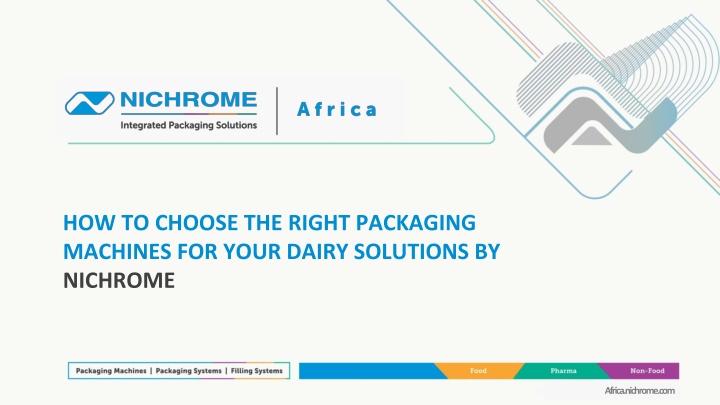 NICHROME
Integrated Packaging Solutions
Africa

HOW TO CHOOSE THE RIGHT PACKAGING MACHINES FOR YOUR DAIRY SOLUTIONS BY NICHROME

Packaging Machines | Packaging Systems | Filling Systems

Food Pharma Non-Food

Africa.nichrome.com